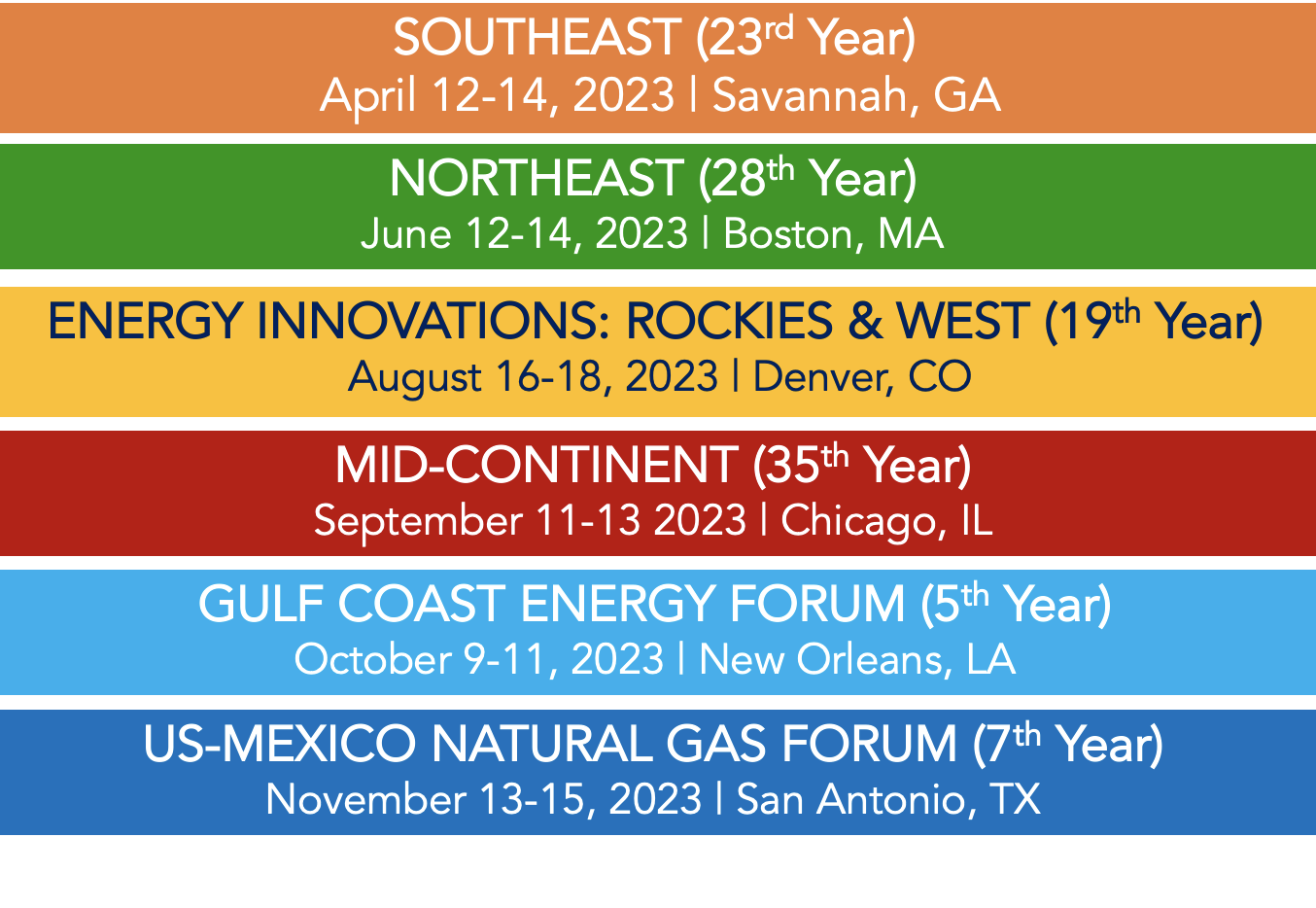 SOUTHEAST (23rd Year)
April 12-14, 2023 | Savannah, GA

NORTHEAST (28th Year)
June 12-14, 2023 | Boston, MA

ENERGY INNOVATIONS: ROCKIES & WEST (19th Year)
August 16-18, 2023 | Denver, CO

MID-CONTINENT (35th Year)
September 11-13 2023 | Chicago, IL

GULF COAST ENERGY FORUM (5th Year)
October 9-11, 2023 | New Orleans, LA

US-MEXICO NATURAL GAS FORUM (7th Year)
November 13-15, 2023 | San Antonio, TX